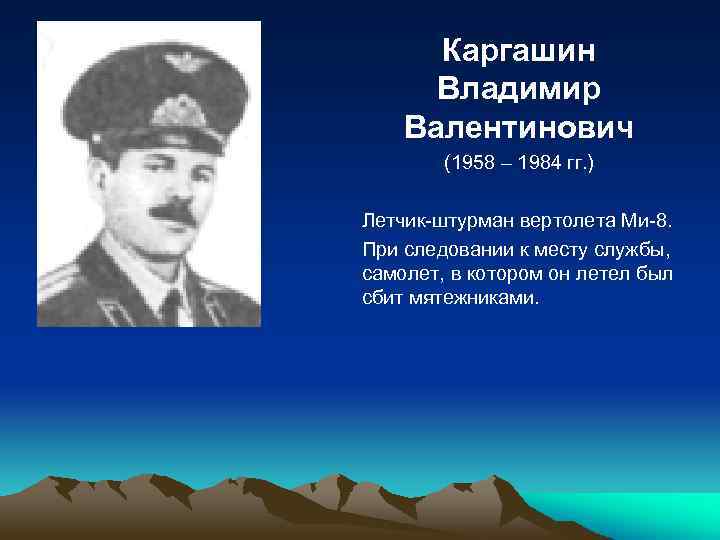 Каргашин Владимир Валентинович
(1958 – 1984 гг.)

Летчик-штурман вертолета Ми-8.

При следовании к месту службы, самолет, в котором он летел был сбит мятежниками.